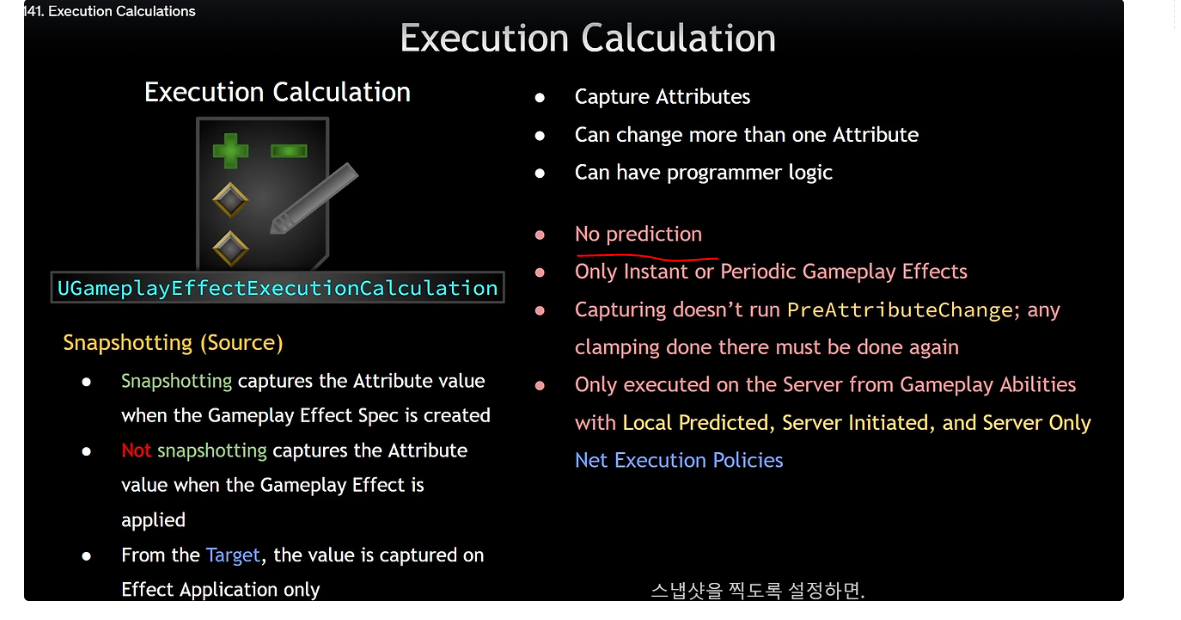 141. Execution Calculations

Execution Calculation

Execution Calculation

UGameplayEffectExecutionCalculation

Snapshotting (Source)

- Snapshotting captures the Attribute value when the Gameplay Effect Spec is created
- Not snapshotting captures the Attribute value when the Gameplay Effect is applied
- From the Target, the value is captured on Effect Application only

- Capture Attributes
- Can change more than one Attribute
- Can have programmer logic

- No prediction
- Only Instant or Periodic Gameplay Effects
- Capturing doesn't run PreAttributeChange; any clamping done there must be done again
- Only executed on the Server from Gameplay Abilities with Local Predicted, Server Initiated, and Server Only Net Execution Policies

스냅샷을 찍도록 설정하면.